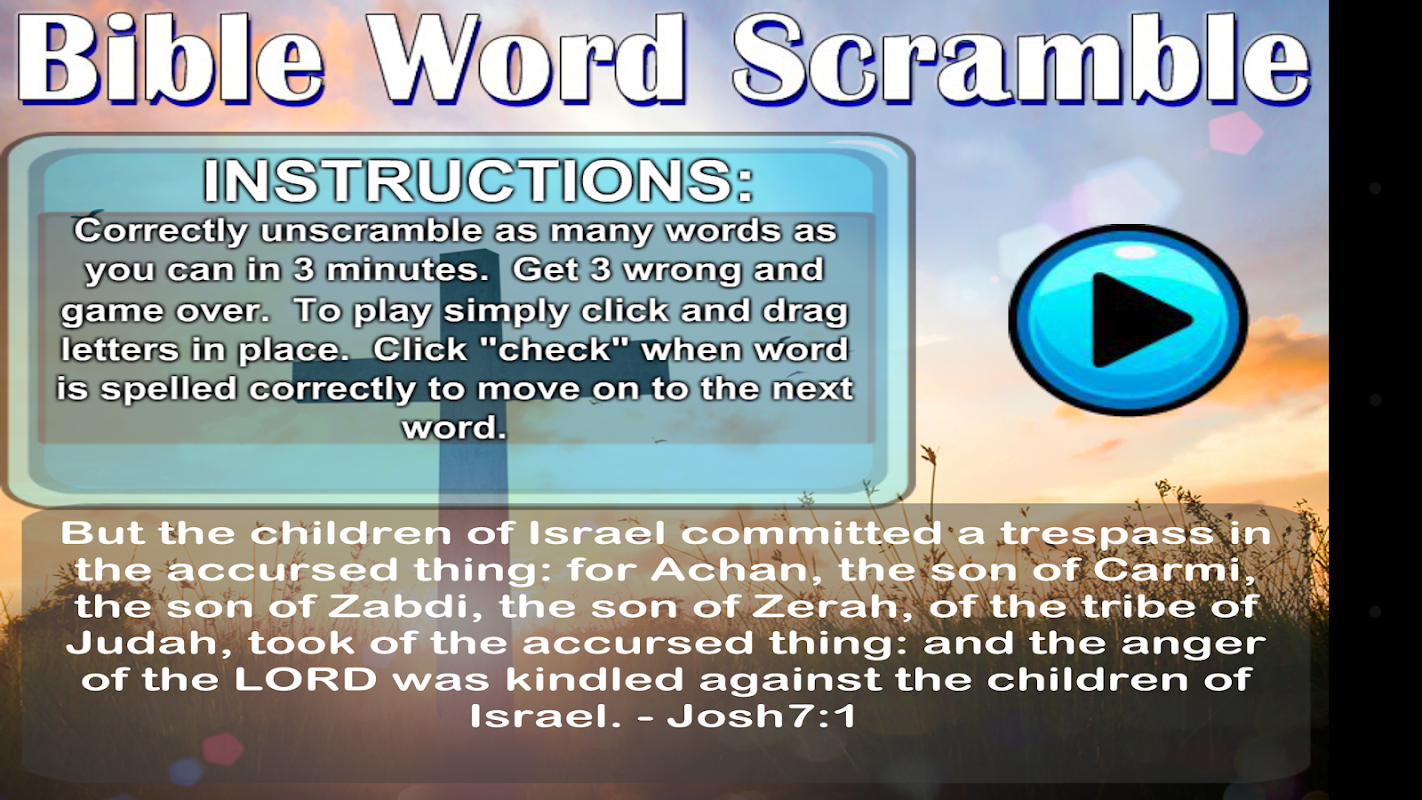 Bible Word Scramble

INSTRUCTIONS:

Correctly unscramble as many words as you can in 3 minutes. Get 3 wrong and game over. To play simply click and drag letters in place. Click "check" when word is spelled correctly to move on to the next word.

But the children of Israel committed a trespass in the accursed thing: for Achan, the son of Carmi, the son of Zabdi, the son of Zerah, of the tribe of Judah, took of the accursed thing: and the anger of the LORD was kindled against the children of Israel. - Josh7:1